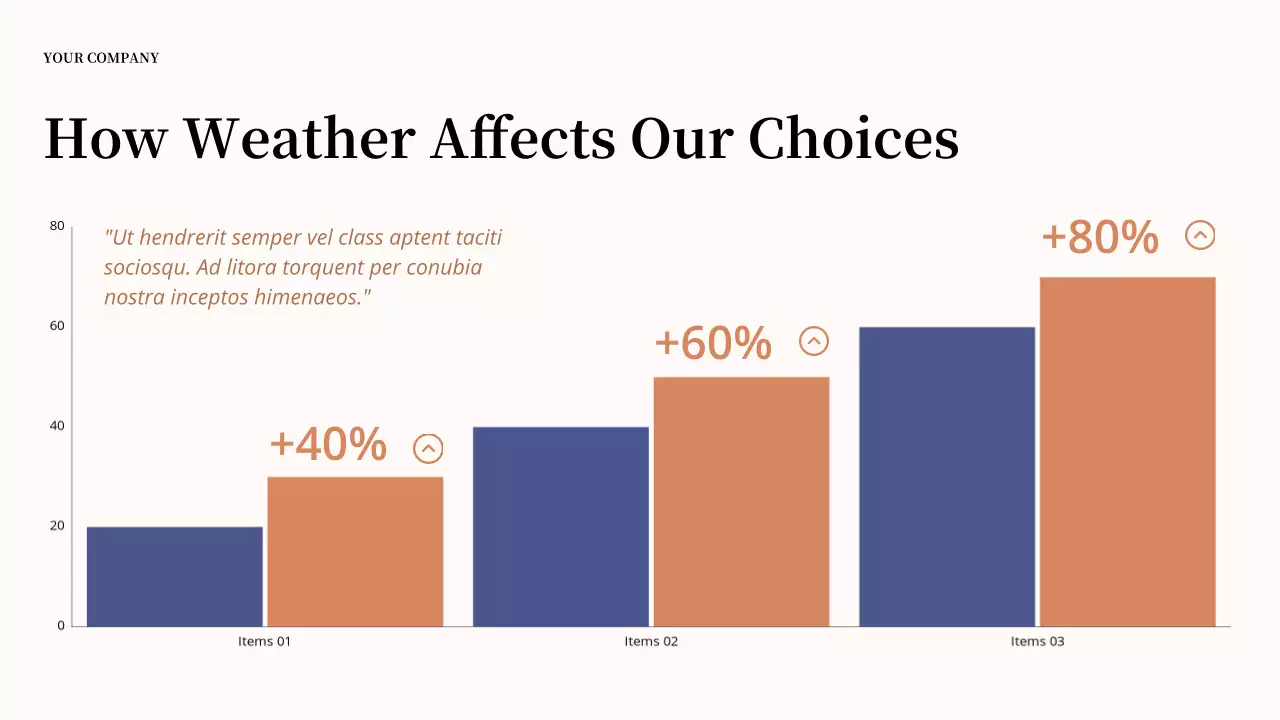 YOUR COMPANY

How Weather Affects Our Choices

"Ut hendrerit semper vel class aptent taciti sociosqu. Ad litora torquent per conubia nostra inceptos himenaeos."

80
60
40
20
0

+40%
+60%
+80%

Items 01
Items 02
Items 03